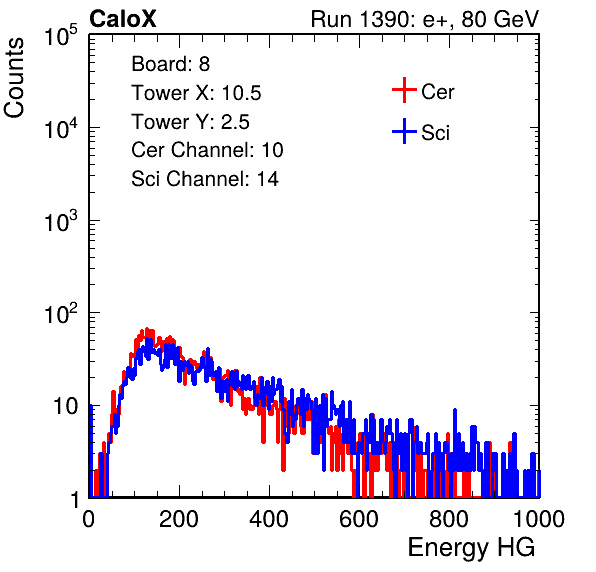 CaloX

Run 1390: e+, 80 GeV

Counts

$10^5$

$10^4$

$10^3$

$10^2$

10

1

Board: 8
Tower X: 10.5
Tower Y: 2.5
Cer Channel: 10
Sci Channel: 14

Cer

Sci

0

200

400

600

800

1000

Energy HG